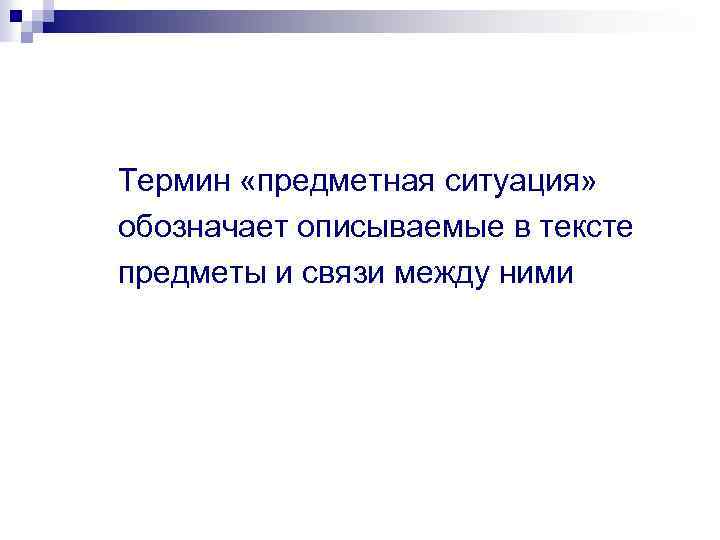 Термин «предметная ситуация» обозначает описываемые в тексте предметы и связи между ними